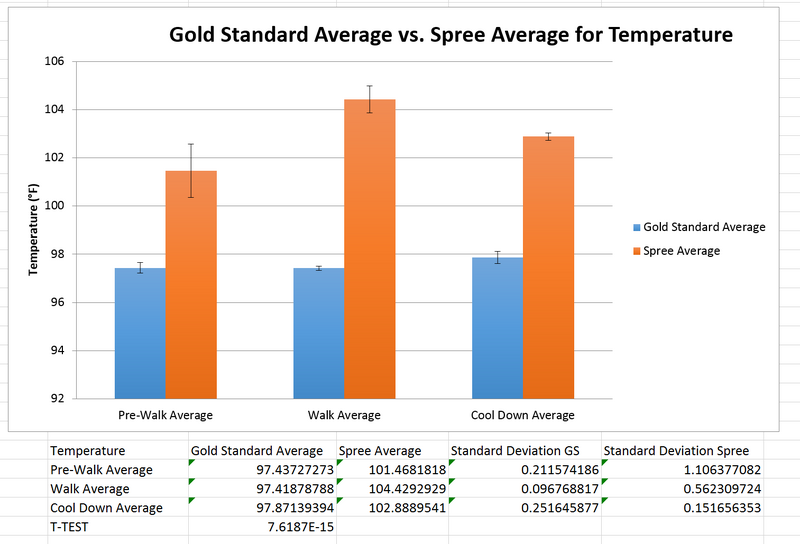 Gold Standard Average vs. Spree Average for Temperature

Temperature (°F)

106
104
102
100
98
96
94
92

Pre-Walk Average
Walk Average
Cool Down Average

Gold Standard Average
Spree Average

| Temperature | Gold Standard Average | Spree Average | Standard Deviation GS | Standard Deviation Spree |
|---|---|---|---|---|
| Pre-Walk Average | 97.43727273 | 101.4681818 | 0.211574186 | 1.106377082 |
| Walk Average | 97.41878788 | 104.4292929 | 0.096768817 | 0.562309724 |
| Cool Down Average | 97.87139394 | 102.8889541 | 0.251645877 | 0.151656353 |
| T-TEST | 7.6187E-15 | | | |